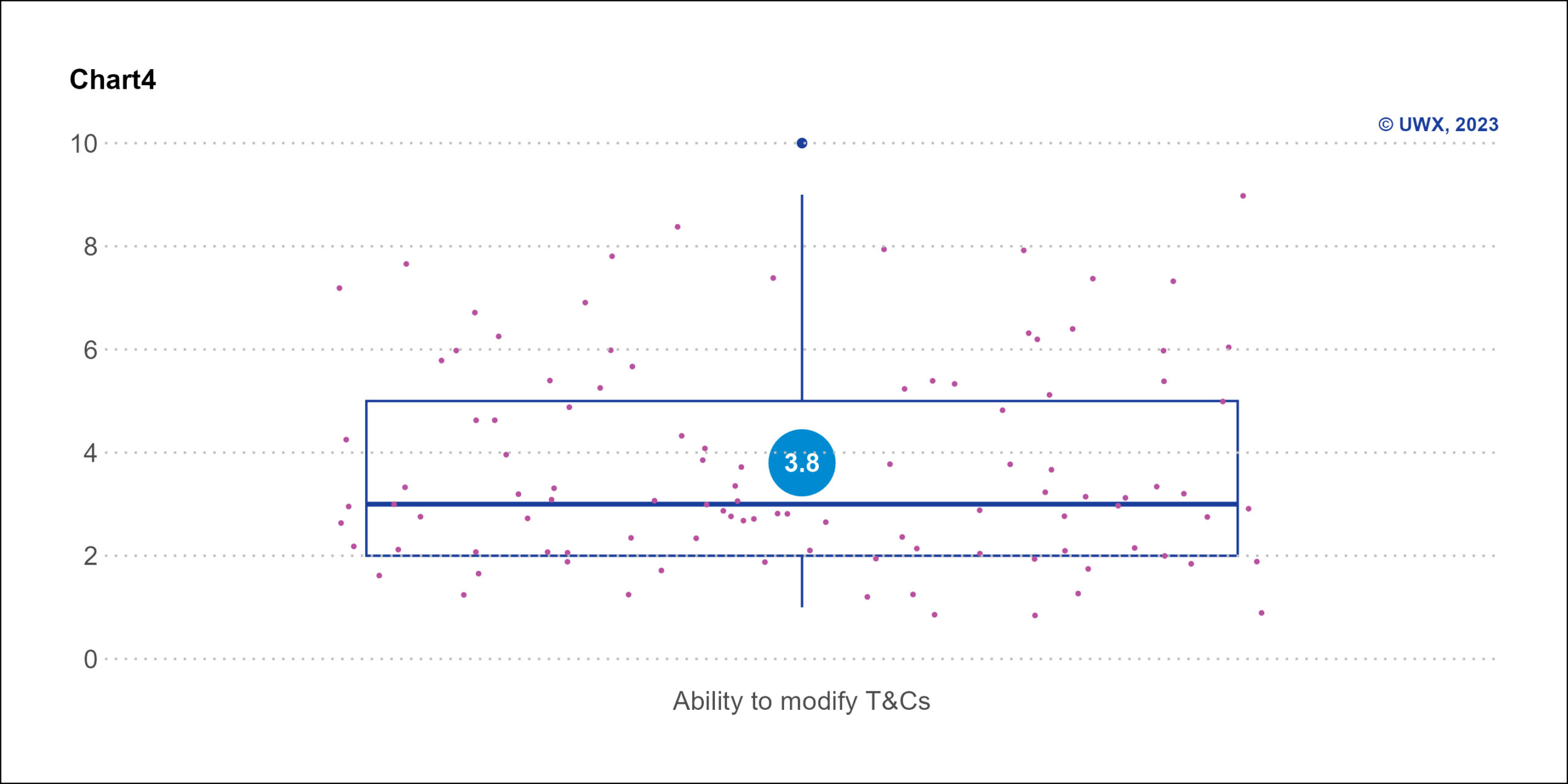 Chart4

© UWX, 2023

10
8
6
4
2
0

3.8

Ability to modify T&Cs